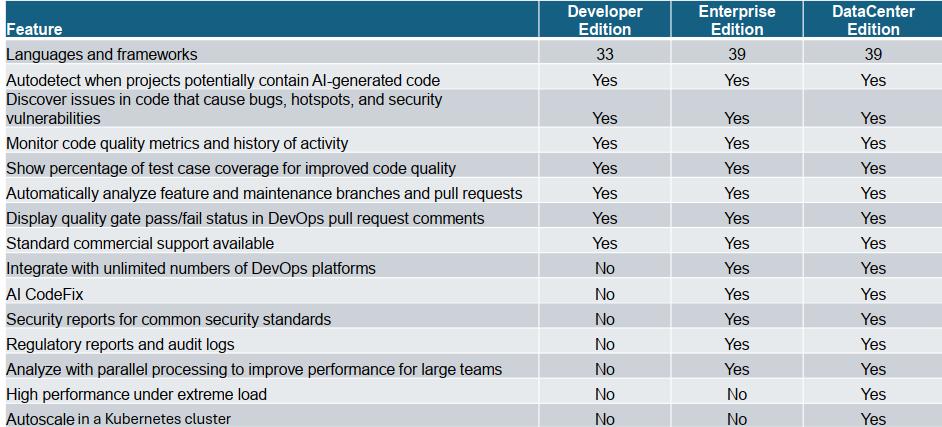 | Feature | Developer Edition | Enterprise Edition | DataCenter Edition |
|---|---|---|---|
| Languages and frameworks | 33 | 39 | 39 |
| Autodetect when projects potentially contain AI-generated code | Yes | Yes | Yes |
| Discover issues in code that cause bugs, hotspots, and security vulnerabilities | Yes | Yes | Yes |
| Monitor code quality metrics and history of activity | Yes | Yes | Yes |
| Show percentage of test case coverage for improved code quality | Yes | Yes | Yes |
| Automatically analyze feature and maintenance branches and pull requests | Yes | Yes | Yes |
| Display quality gate pass/fail status in DevOps pull request comments | Yes | Yes | Yes |
| Standard commercial support available | Yes | Yes | Yes |
| Integrate with unlimited numbers of DevOps platforms | No | Yes | Yes |
| AI CodeFix | No | Yes | Yes |
| Security reports for common security standards | No | Yes | Yes |
| Regulatory reports and audit logs | No | Yes | Yes |
| Analyze with parallel processing to improve performance for large teams | No | Yes | Yes |
| High performance under extreme load | No | No | Yes |
| Autoscale in a Kubernetes cluster | No | No | Yes |